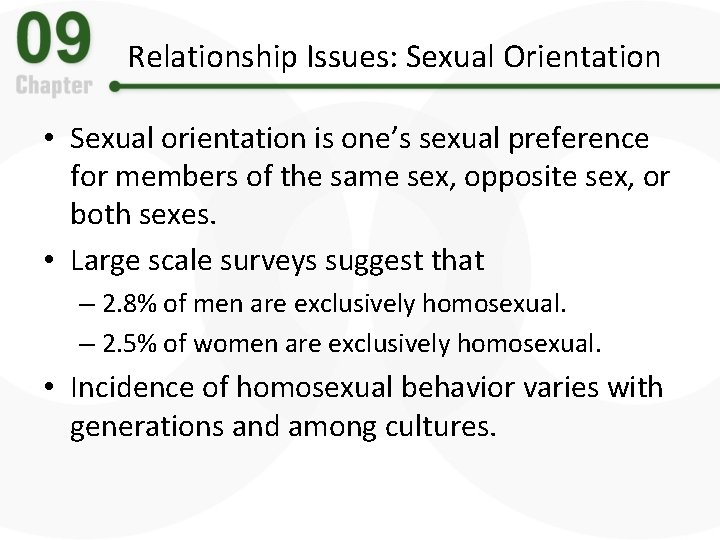 09
Chapter

Relationship Issues: Sexual Orientation

• Sexual orientation is one's sexual preference for members of the same sex, opposite sex, or both sexes.
• Large scale surveys suggest that
– 2.8% of men are exclusively homosexual.
– 2.5% of women are exclusively homosexual.
• Incidence of homosexual behavior varies with generations and among cultures.